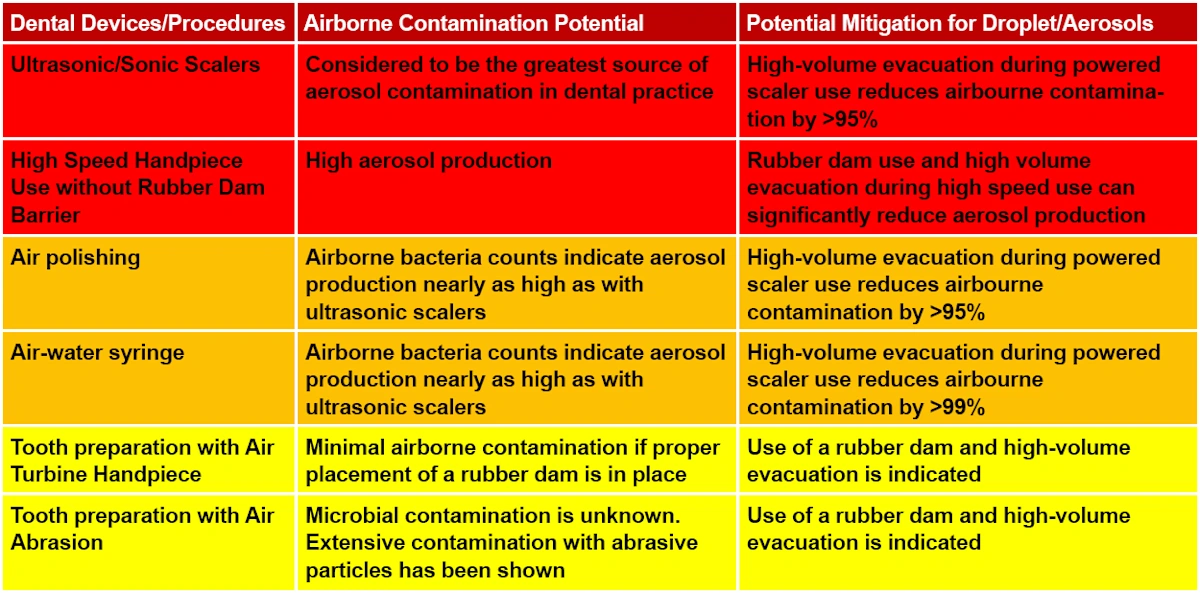 | Dental Devices/Procedures | Airborne Contamination Potential | Potential Mitigation for Droplet/Aerosols |
|---|---|---|
| Ultrasonic/Sonic Scalers | Considered to be the greatest source of aerosol contamination in dental practice | High-volume evacuation during powered scaler use reduces airbourne contamination by >95% |
| High Speed Handpiece Use without Rubber Dam Barrier | High aerosol production | Rubber dam use and high volume evacuation during high speed use can significantly reduce aerosol production |
| Air polishing | Airborne bacteria counts indicate aerosol production nearly as high as with ultrasonic scalers | High-volume evacuation during powered scaler use reduces airbourne contamination by >95% |
| Air-water syringe | Airborne bacteria counts indicate aerosol production nearly as high as with ultrasonic scalers | High-volume evacuation during powered scaler use reduces airbourne contamination by >99% |
| Tooth preparation with Air Turbine Handpiece | Minimal airborne contamination if proper placement of a rubber dam is in place | Use of a rubber dam and high-volume evacuation is indicated |
| Tooth preparation with Air Abrasion | Microbial contamination is unknown. Extensive contamination with abrasive particles has been shown | Use of a rubber dam and high-volume evacuation is indicated |